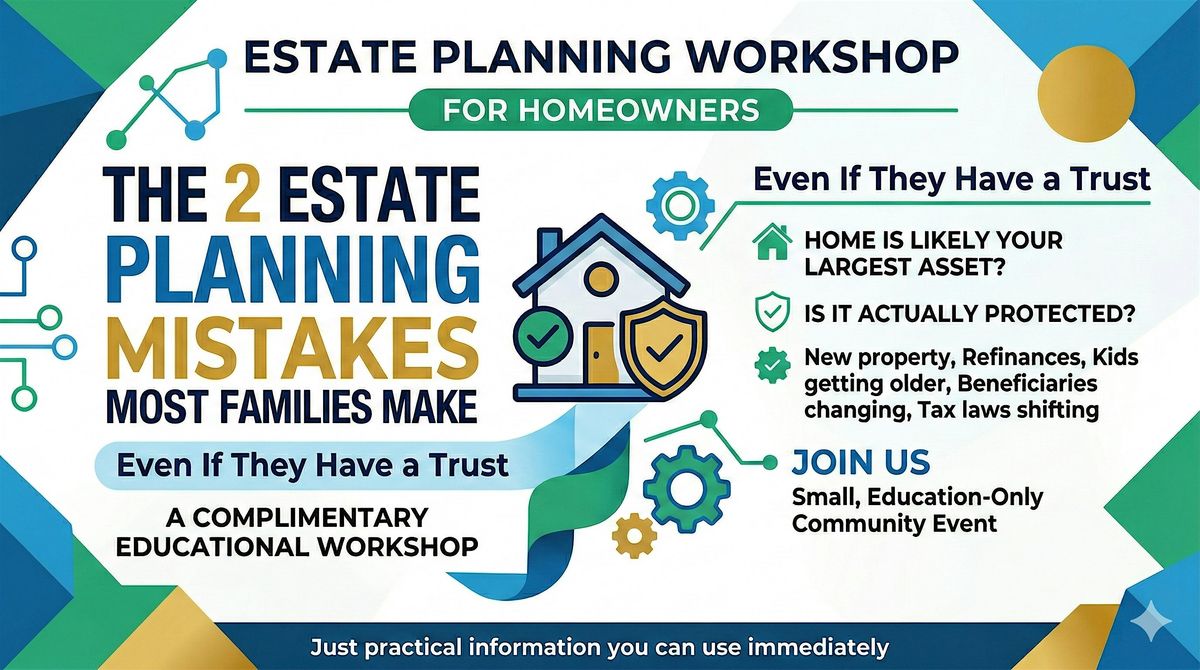 ESTATE PLANNING WORKSHOP

FOR HOMEOWNERS

THE 2 ESTATE PLANNING MISTAKES MOST FAMILIES MAKE

Even If They Have a Trust

A COMPLIMENTARY EDUCATIONAL WORKSHOP

Even If They Have a Trust

HOME IS LIKELY YOUR LARGEST ASSET?

IS IT ACTUALLY PROTECTED?

New property, Refinances, Kids getting older, Beneficiaries changing, Tax laws shifting

JOIN US

Small, Education-Only Community Event

Just practical information you can use immediately